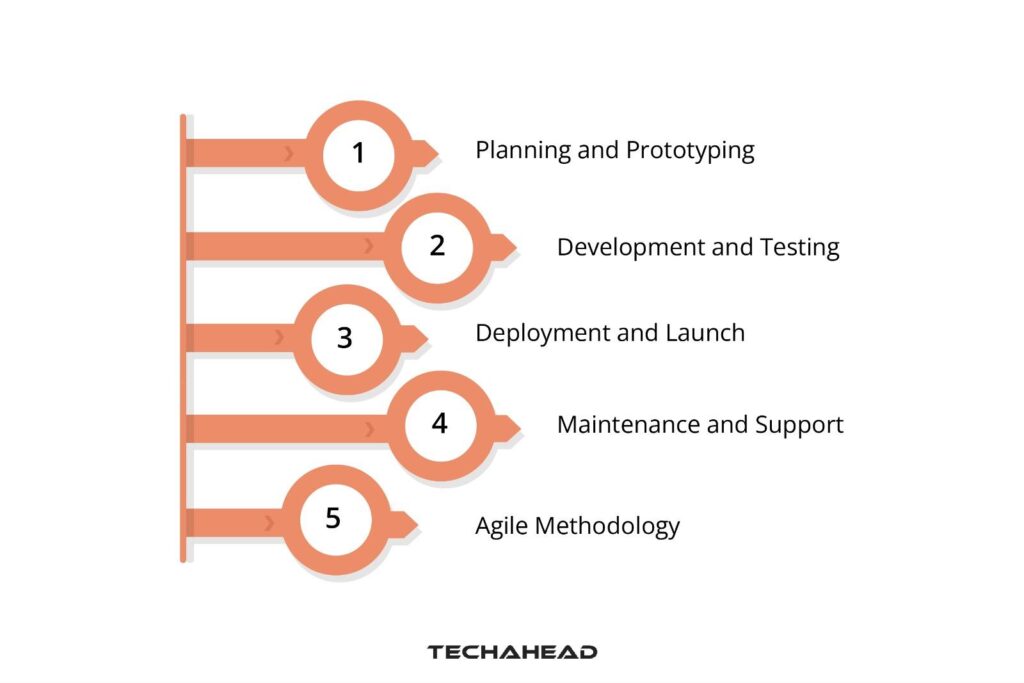 1
Planning and Prototyping

2
Development and Testing

3
Deployment and Launch

4
Maintenance and Support

5
Agile Methodology

TECHAHEAD